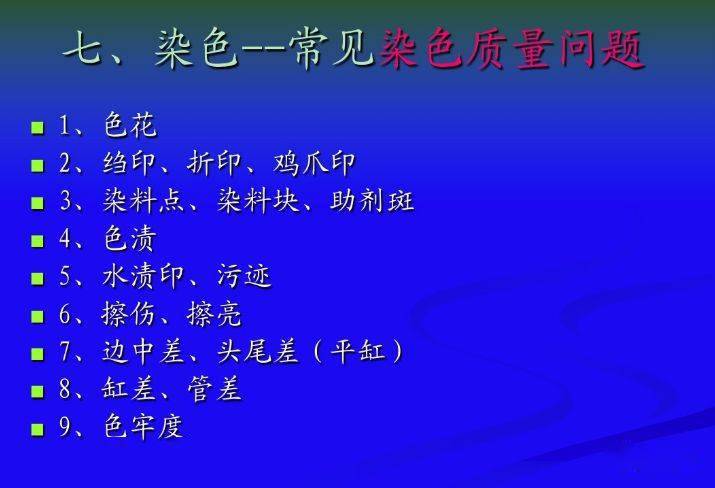 七、染色--常见染色质量问题

- 1、色花
- 2、绉印、折印、鸡爪印
- 3、染料点、染料块、助剂斑
- 4、色渍
- 5、水渍印、污迹
- 6、擦伤、擦亮
- 7、边中差、头尾差（平缸）
- 8、缸差、管差
- 9、色牢度